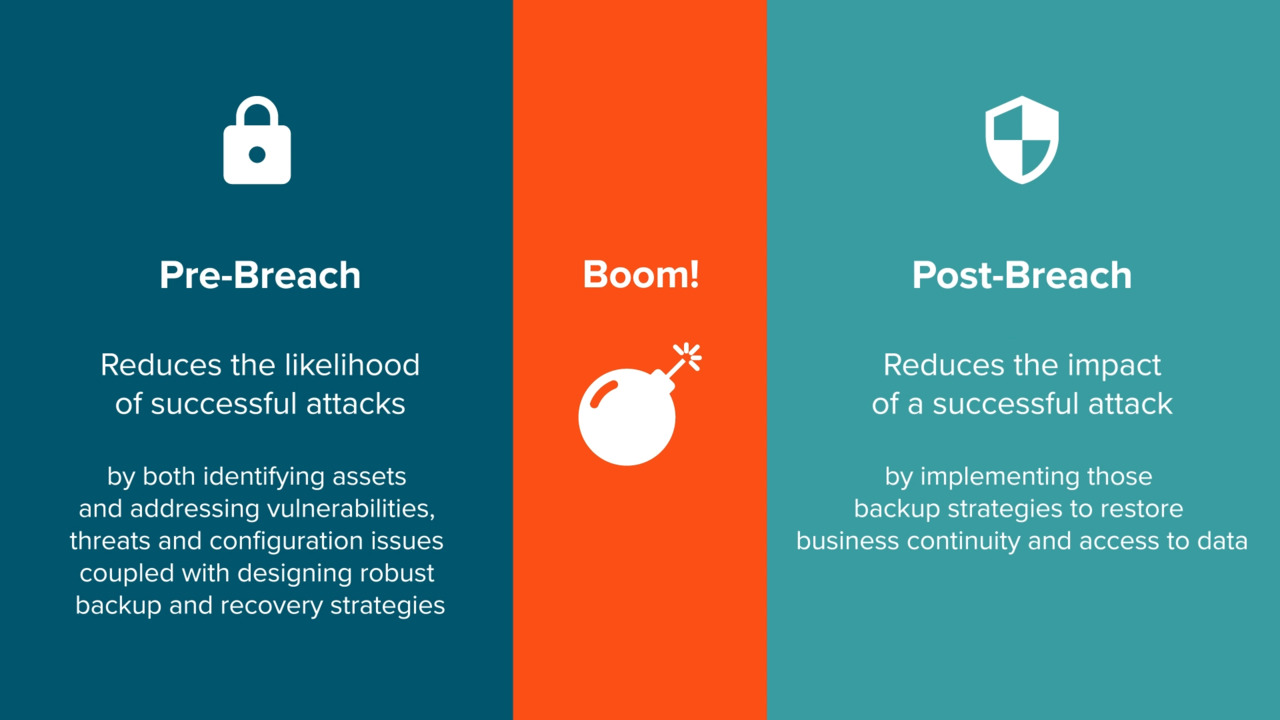 Pre-Breach

Reduces the likelihood of successful attacks

by both identifying assets and addressing vulnerabilities, threats and configuration issues coupled with designing robust backup and recovery strategies

Boom!

Post-Breach

Reduces the impact of a successful attack

by implementing those backup strategies to restore business continuity and access to data